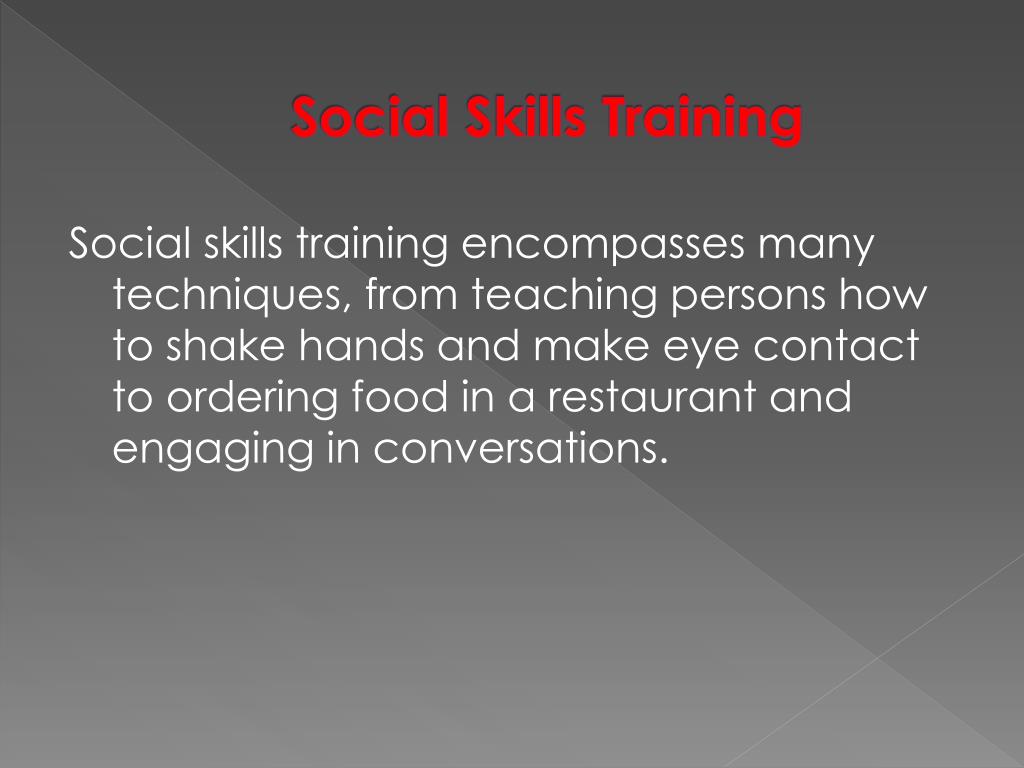 Social Skills Training

Social skills training encompasses many techniques, from teaching persons how to shake hands and make eye contact to ordering food in a restaurant and engaging in conversations.